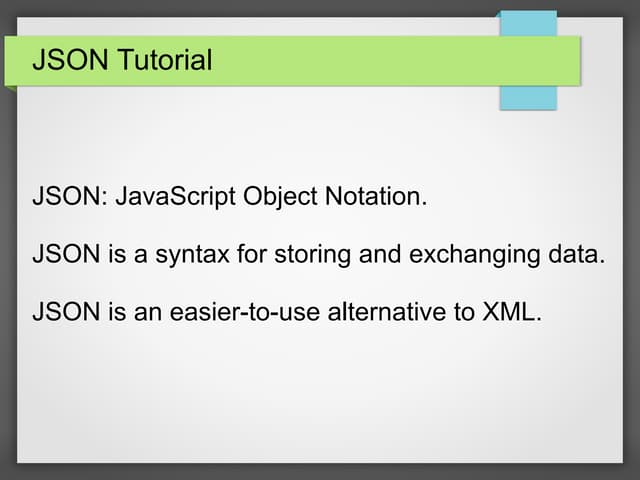 JSON Tutorial

JSON: JavaScript Object Notation.

JSON is a syntax for storing and exchanging data.

JSON is an easier-to-use alternative to XML.